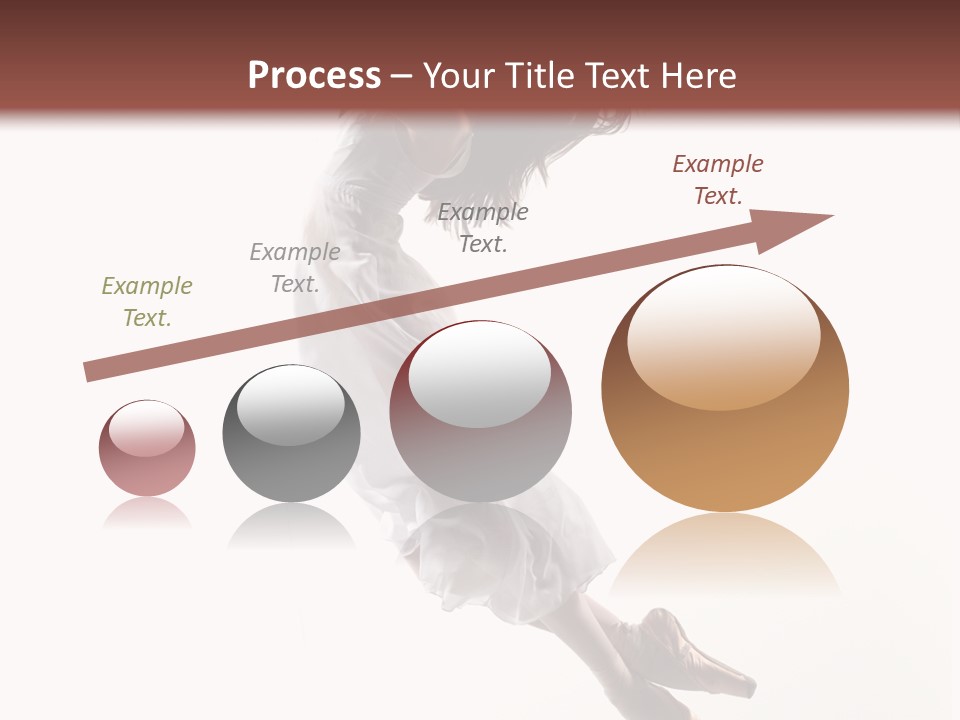 Process – Your Title Text Here

Example Text.

Example Text.

Example Text.

Example Text.